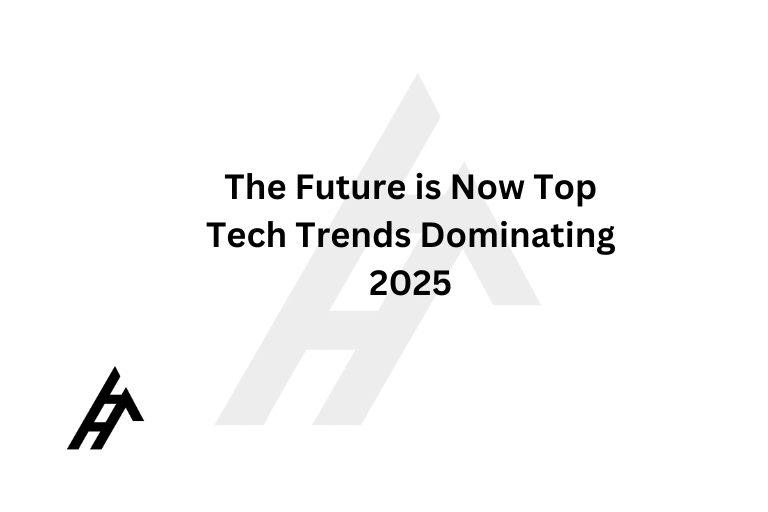 The Future is Now Top Tech Trends Dominating 2025